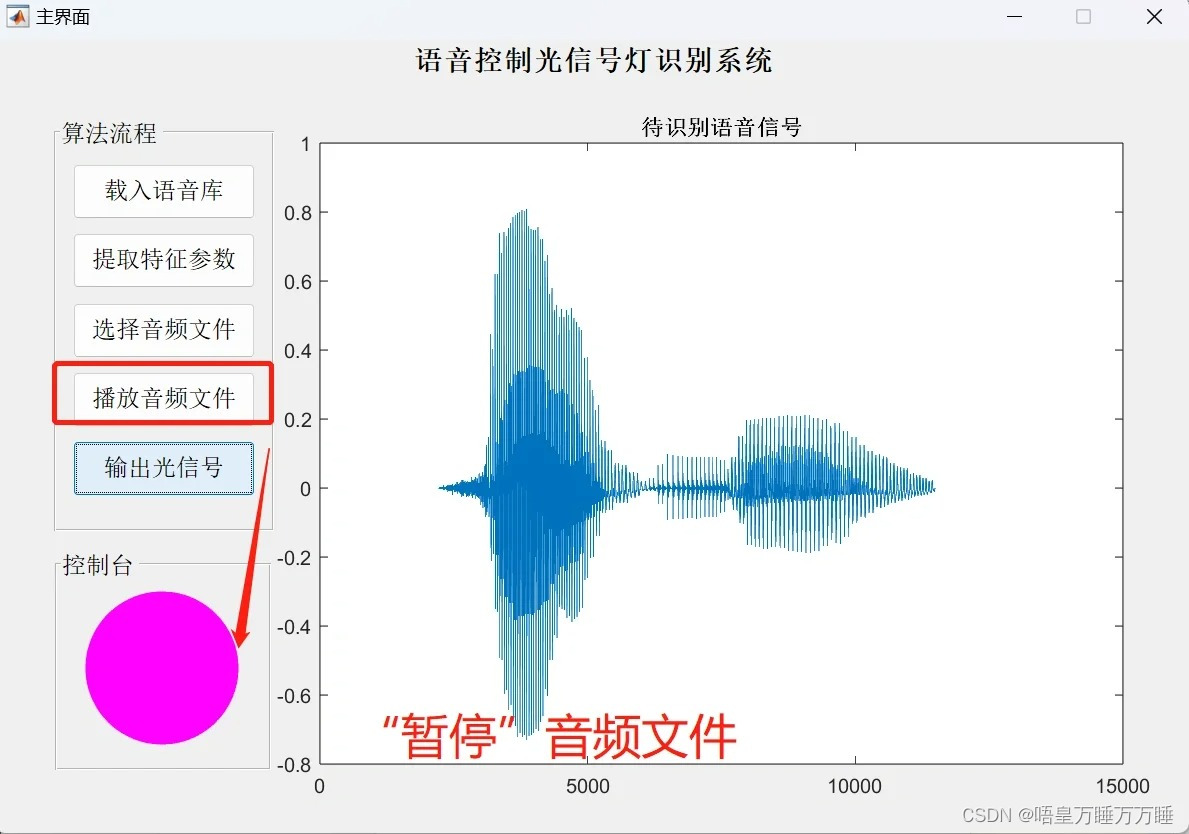 主界面

语音控制光信号灯识别系统

算法流程

载入语音库

提取特征参数

选择音频文件

播放音频文件

输出光信号

控制台

待识别语音信号

1
0.8
0.6
0.4
0.2
0
-0.2
-0.4
-0.6
-0.8

0
5000
10000
15000

“暂停”音频文件

CSDN @唔皇万睡万万睡